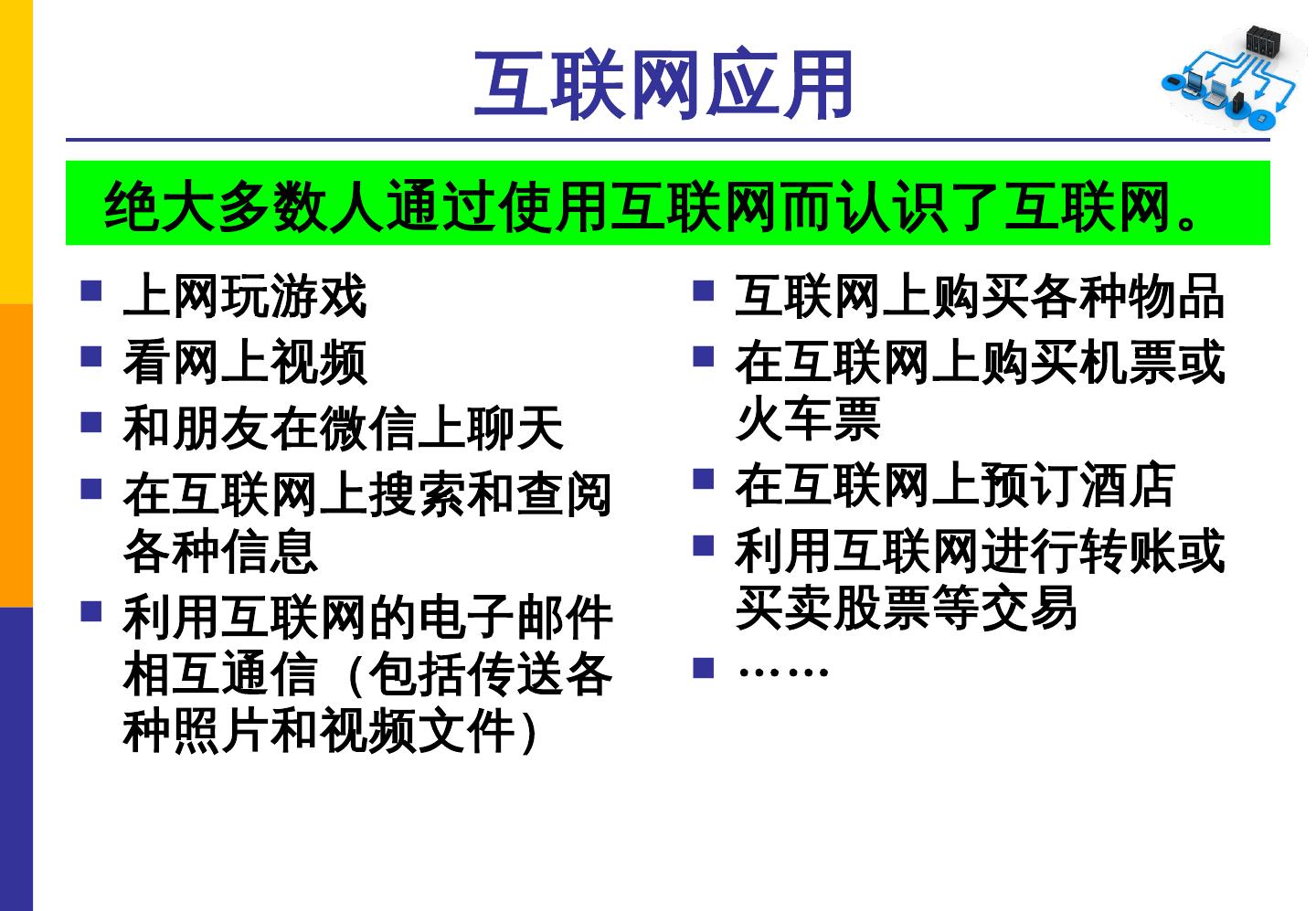 互联网应用

绝大多数人通过使用互联网而认识了互联网。

- 上网玩游戏
- 看网上视频
- 和朋友在微信上聊天
- 在互联网上搜索和查阅各种信息
- 利用互联网的电子邮件相互通信（包括传送各种照片和视频文件）

- 互联网上购买各种物品
- 在互联网上购买机票或火车票
- 在互联网上预订酒店
- 利用互联网进行转账或买卖股票等交易
- ……